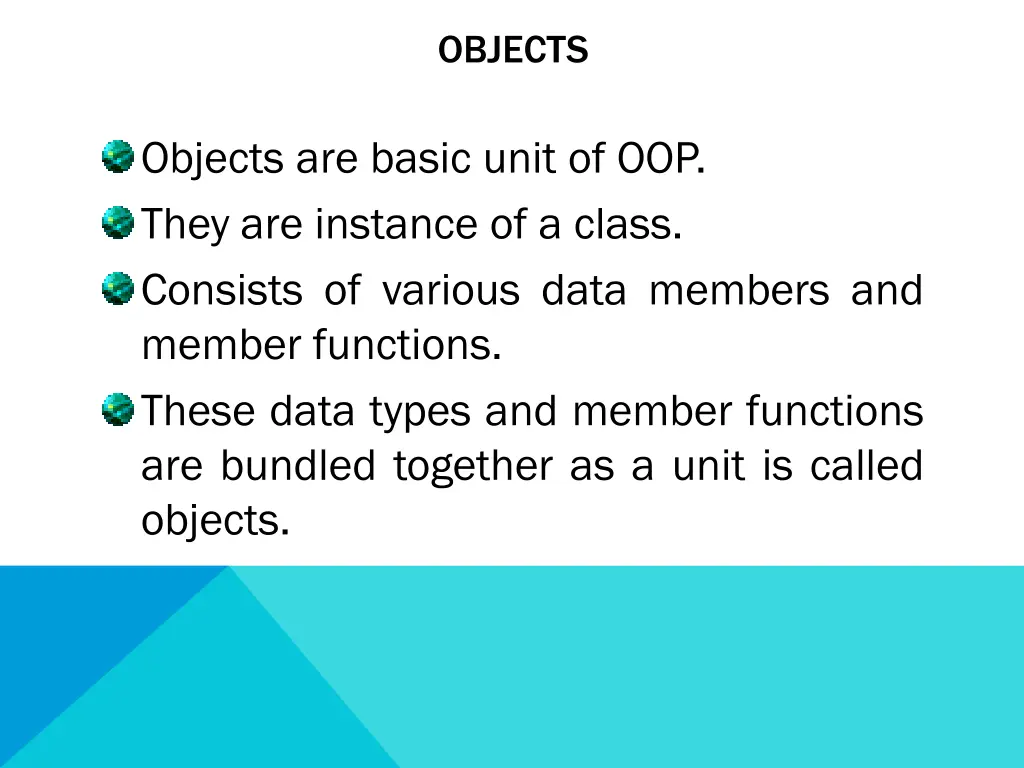 OBJECTS

Objects are basic unit of OOP.

They are instance of a class.

Consists of various data members and member functions.

These data types and member functions are bundled together as a unit is called objects.